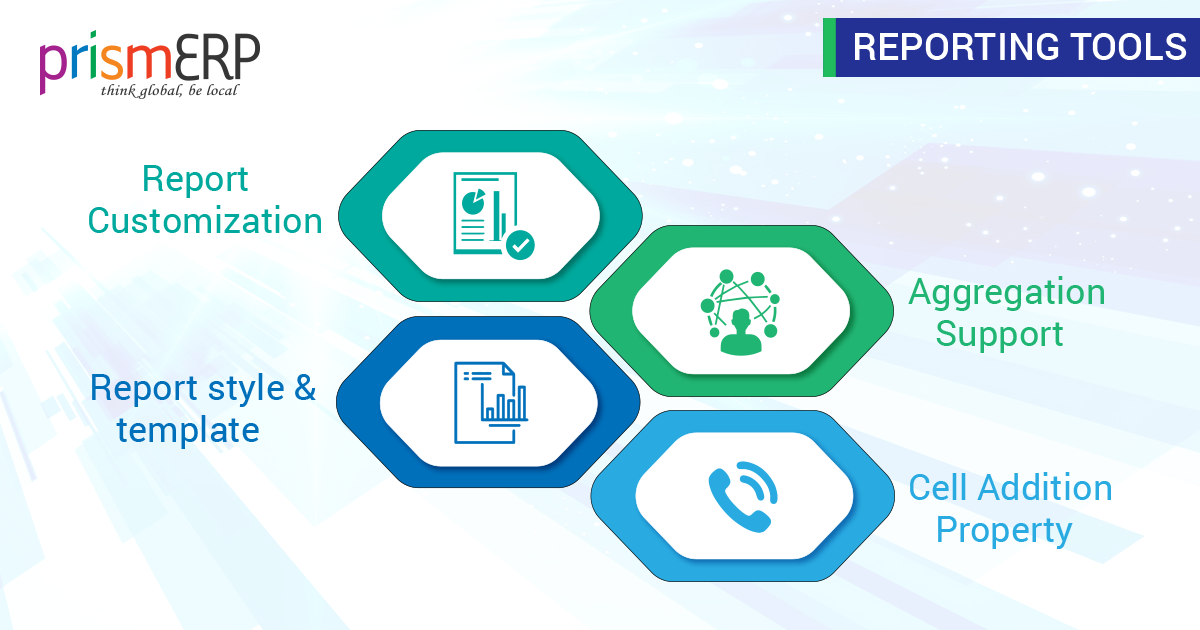 prismERP
think global, be local

REPORTING TOOLS

Report Customization

Aggregation Support

Report style & template

Cell Addition Property